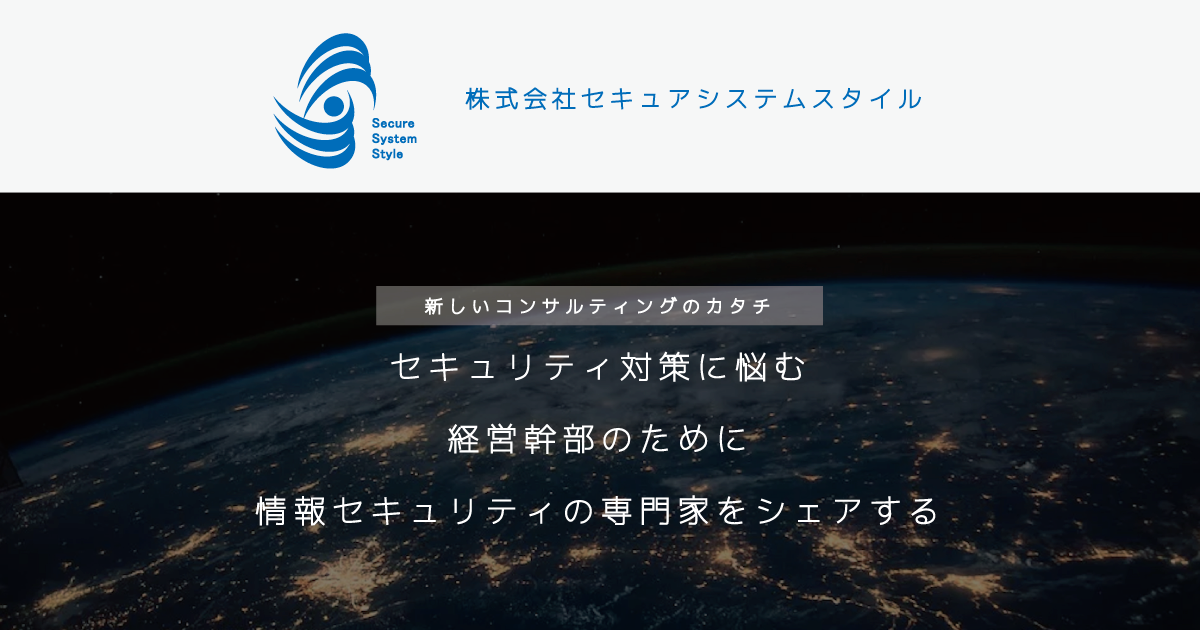 Secure
System
Style

株式会社セキュアシステムスタイル

新しいコンサルティングのカタチ

セキュリティ対策に悩む

経営幹部のために

情報セキュリティの専門家をシェアする